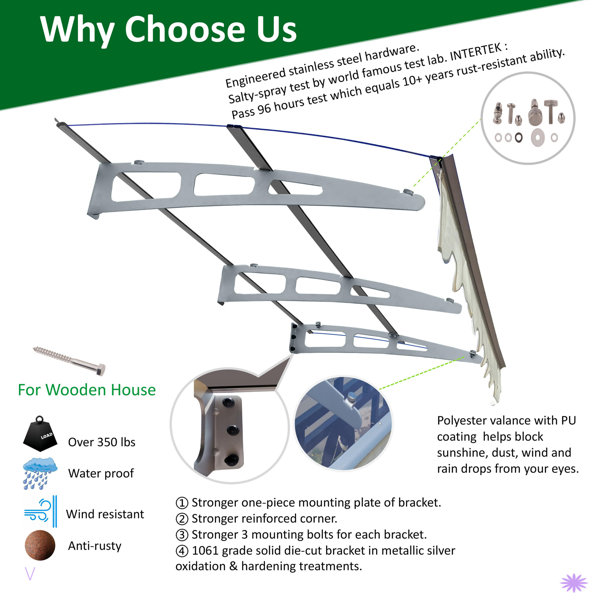 Why Choose Us

Engineered stainless steel hardware.
Salty-spray test by world famous test lab. INTERTEK :
Pass 96 hours test which equals 10+ years rust-resistant ability.

For Wooden House

LOAD

Over 350 lbs

Water proof

Wind resistant

Anti-rusty

Polyester valance with PU coating helps block sunshine, dust, wind and rain drops from your eyes.

① Stronger one-piece mounting plate of bracket.
② Stronger reinforced corner.
③ Stronger 3 mounting bolts for each bracket.
④ 1061 grade solid die-cut bracket in metallic silver oxidation & hardening treatments.